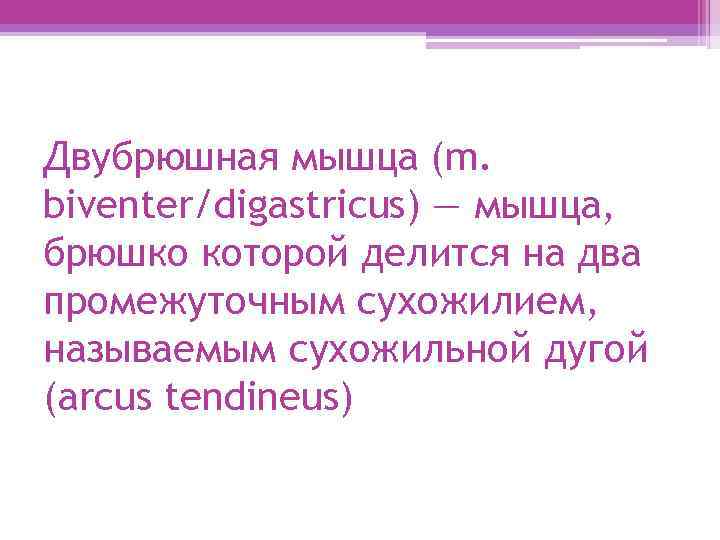 Двубрюшная мышца (m. biventer/digastricus) — мышца, брюшко которой делится на два промежуточным сухожилием, называемым сухожильной дугой (arcus tendineus)